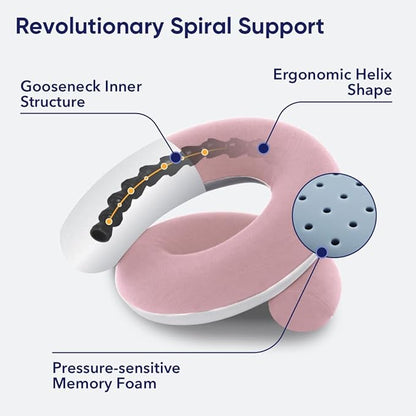 Revolutionary Spiral Support

Gooseneck Inner Structure

Ergonomic Helix Shape

Pressure-sensitive Memory Foam